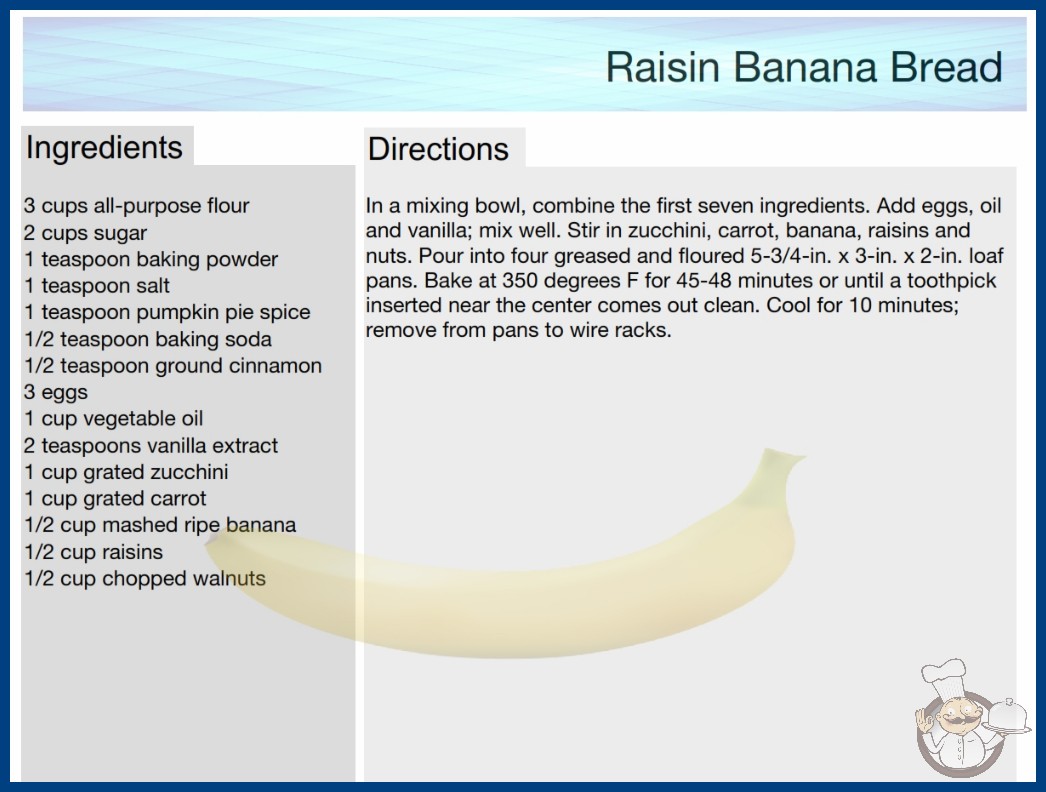 Raisin Banana Bread

Ingredients

3 cups all-purpose flour
2 cups sugar
1 teaspoon baking powder
1 teaspoon salt
1 teaspoon pumpkin pie spice
1/2 teaspoon baking soda
1/2 teaspoon ground cinnamon
3 eggs
1 cup vegetable oil
2 teaspoons vanilla extract
1 cup grated zucchini
1 cup grated carrot
1/2 cup mashed ripe banana
1/2 cup raisins
1/2 cup chopped walnuts

Directions

In a mixing bowl, combine the first seven ingredients. Add eggs, oil and vanilla; mix well. Stir in zucchini, carrot, banana, raisins and nuts. Pour into four greased and floured 5-3/4-in. x 3-in. x 2-in. loaf pans. Bake at 350 degrees F for 45-48 minutes or until a toothpick inserted near the center comes out clean. Cool for 10 minutes; remove from pans to wire racks.